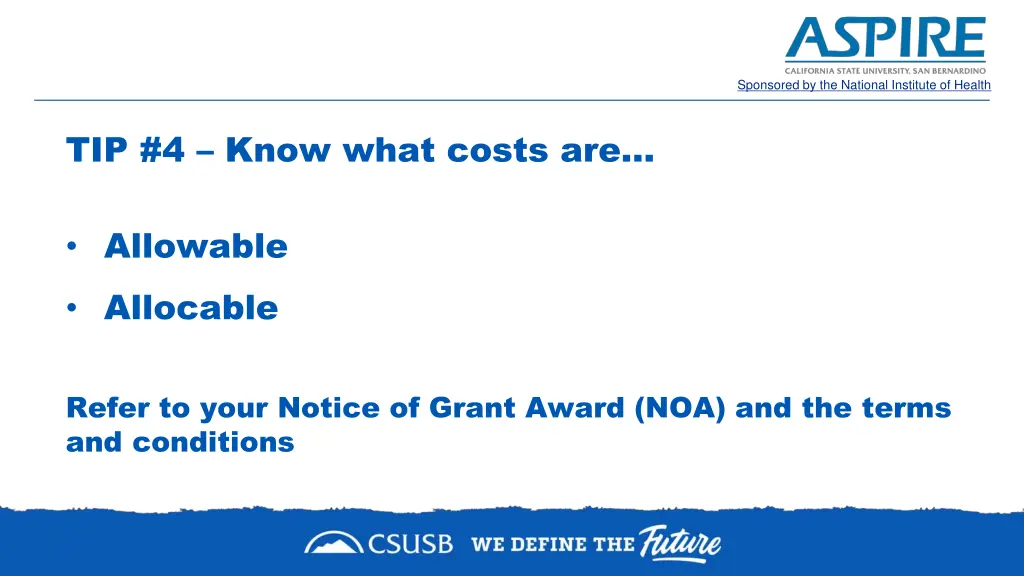 ASPIRE
CALIFORNIA STATE UNIVERSITY, SAN BERNARDINO
Sponsored by the National Institute of Health

TIP #4 – Know what costs are…

• Allowable
• Allocable

Refer to your Notice of Grant Award (NOA) and the terms and conditions

CSUSB WE DEFINE THE Future